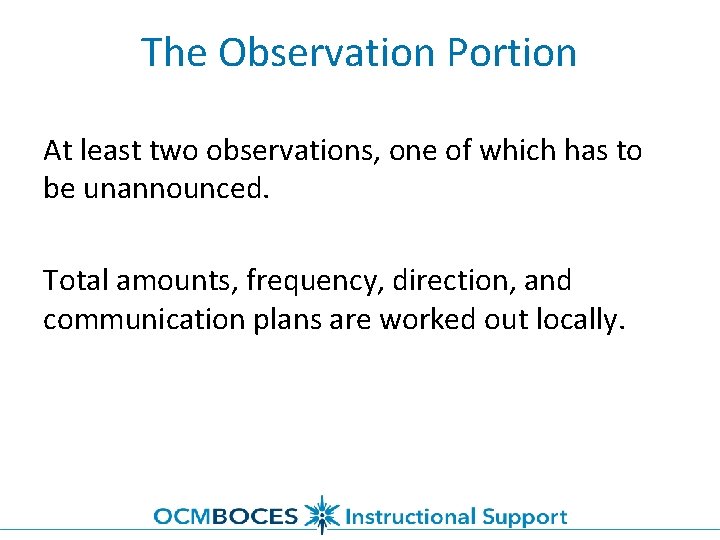 The Observation Portion

At least two observations, one of which has to be unannounced.

Total amounts, frequency, direction, and communication plans are worked out locally.

OCMBOCES Instructional Support